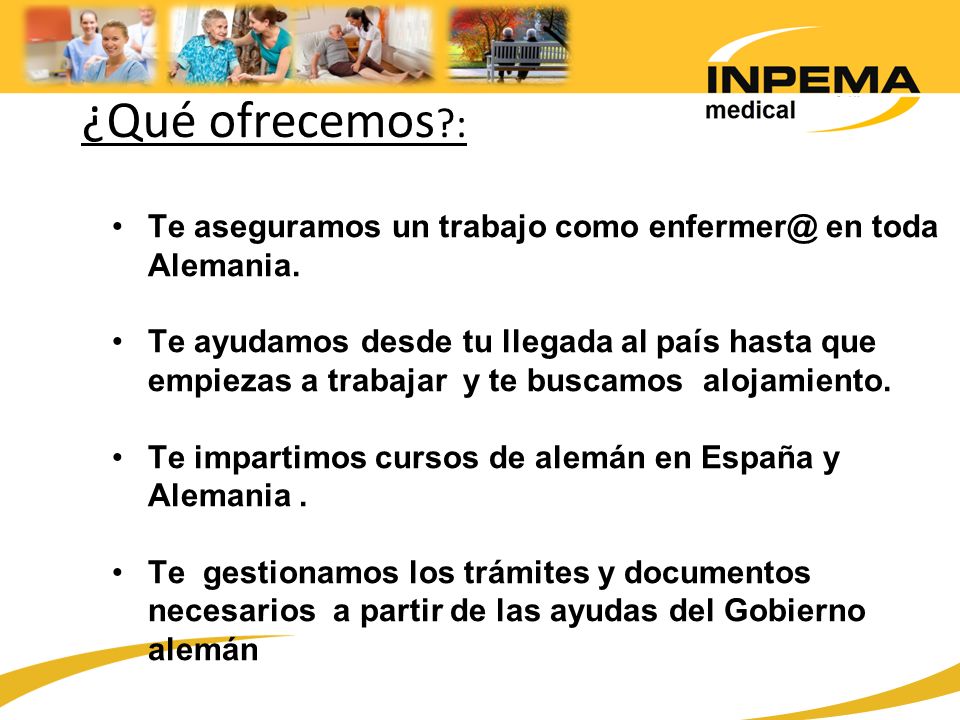 INPEMA
medical

¿Qué ofrecemos?:

• Te aseguramos un trabajo como enfermer@ en toda Alemania.

• Te ayudamos desde tu llegada al país hasta que empiezas a trabajar y te buscamos alojamiento.

• Te impartimos cursos de alemán en España y Alemania .

• Te gestionamos los trámites y documentos necesarios a partir de las ayudas del Gobierno alemán